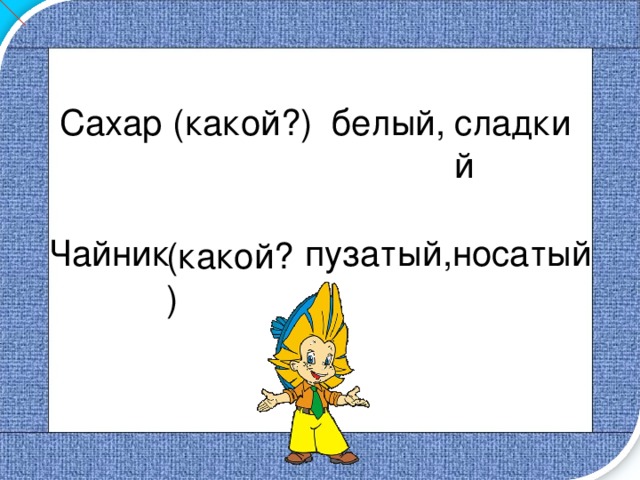 Сахар (какой?) белый, сладкий

Чайник (какой?) пузатый,носатый